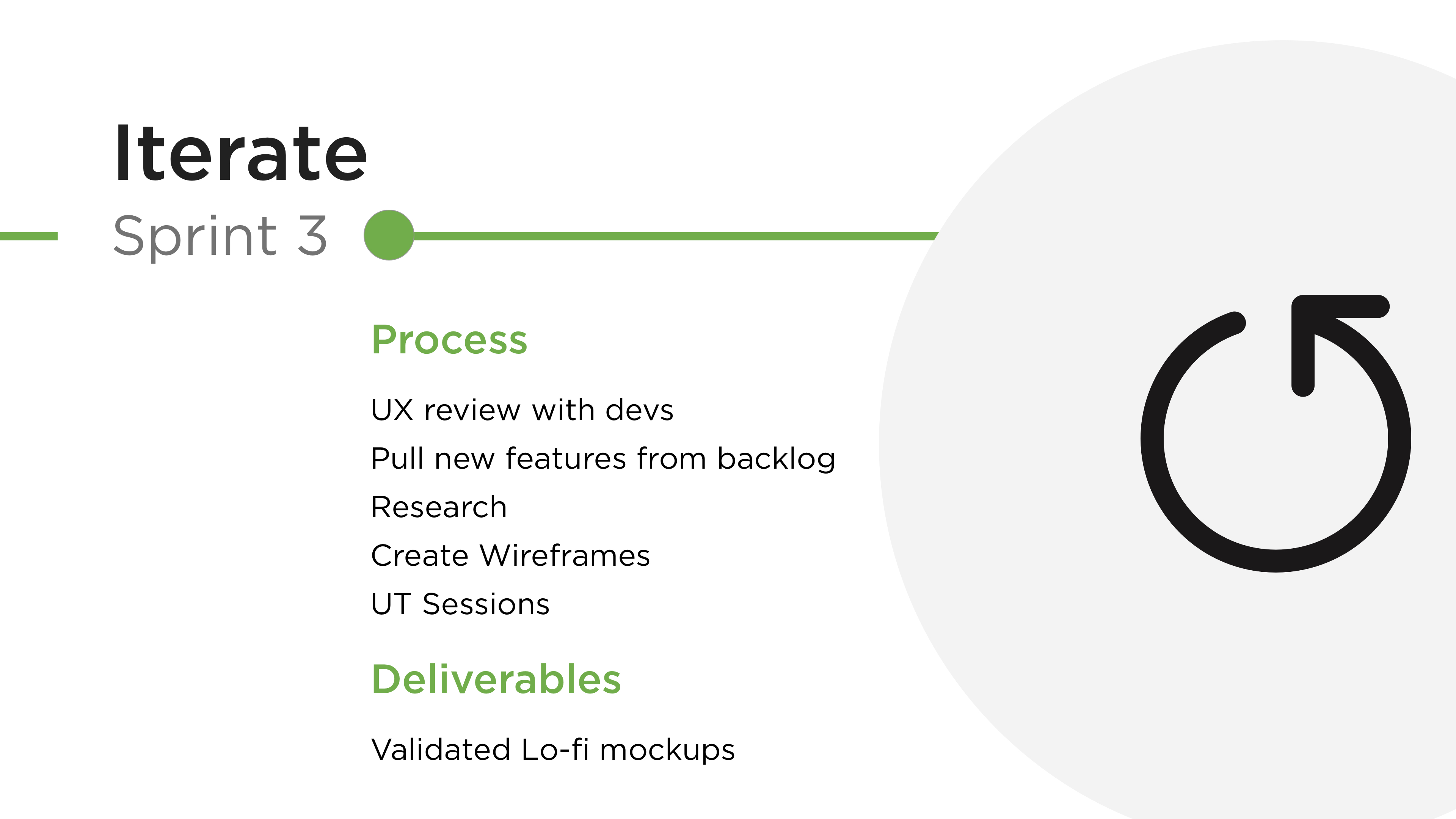 Iterate

Sprint 3

Process

UX review with devs

Pull new features from backlog

Research

Create Wireframes

UT Sessions

Deliverables

Validated Lo-fi mockups